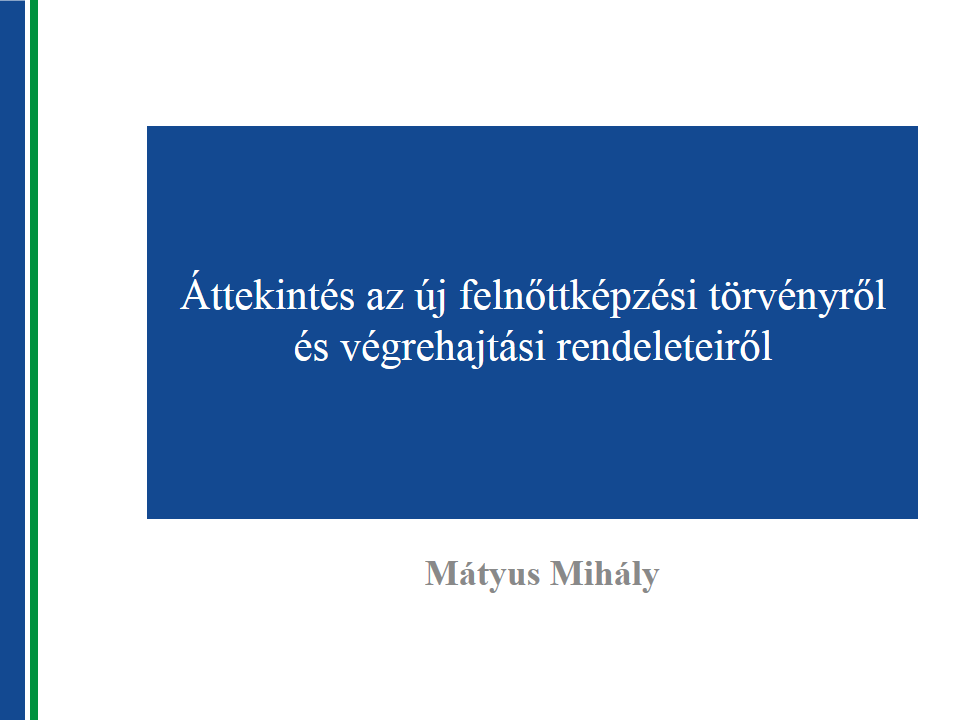 Áttekintés az új felnőttképzési törvényről és végrehajtási rendeleteiről

Mátyus Mihály